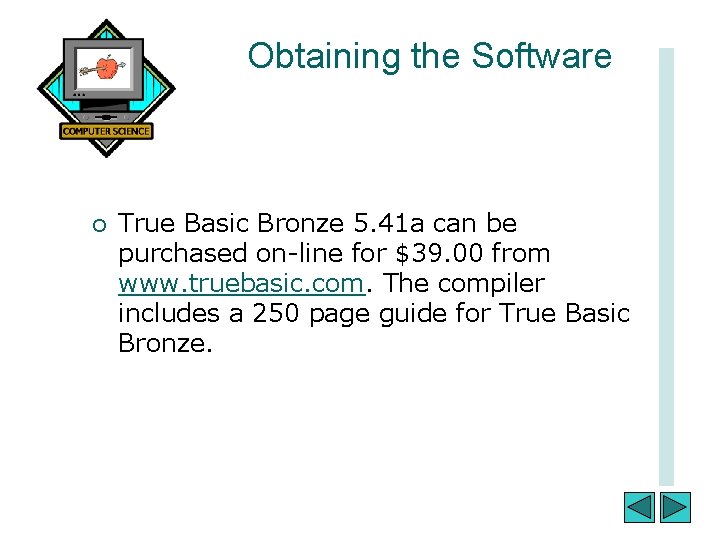 COMPUTER SCIENCE

Obtaining the Software

• True Basic Bronze 5.41a can be purchased on-line for $39.00 from www.truebasic.com. The compiler includes a 250 page guide for True Basic Bronze.